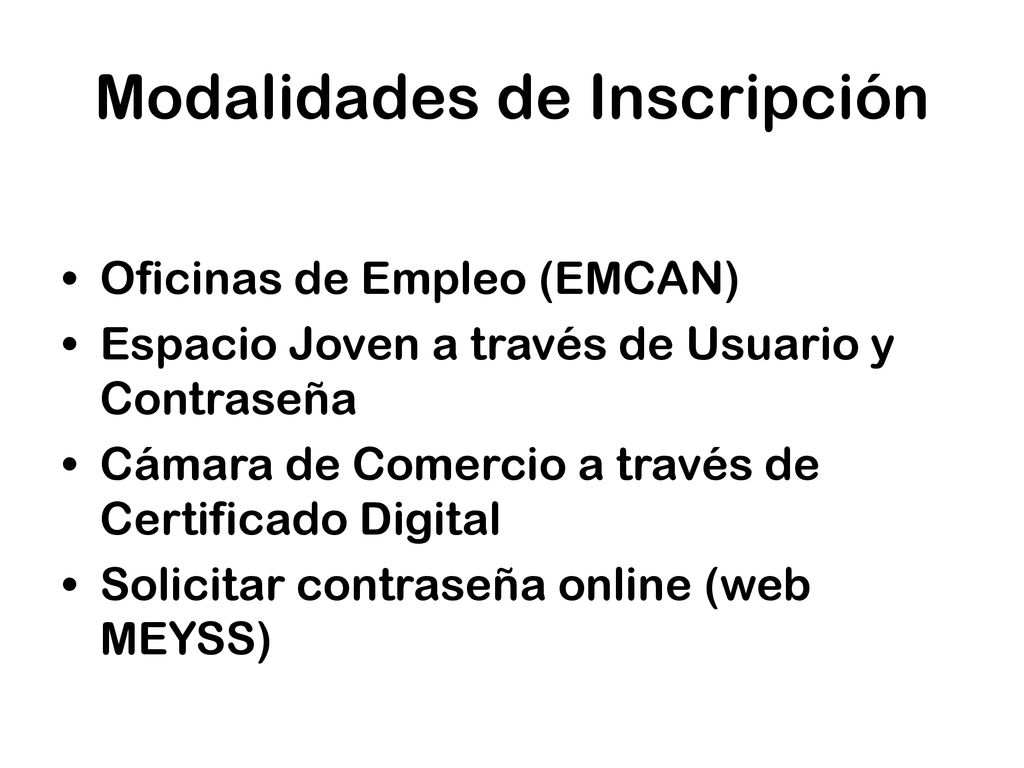 Modalidades de Inscripción

• Oficinas de Empleo (EMCAN)
• Espacio Joven a través de Usuario y Contraseña
• Cámara de Comercio a través de Certificado Digital
• Solicitar contraseña online (web MEYSS)